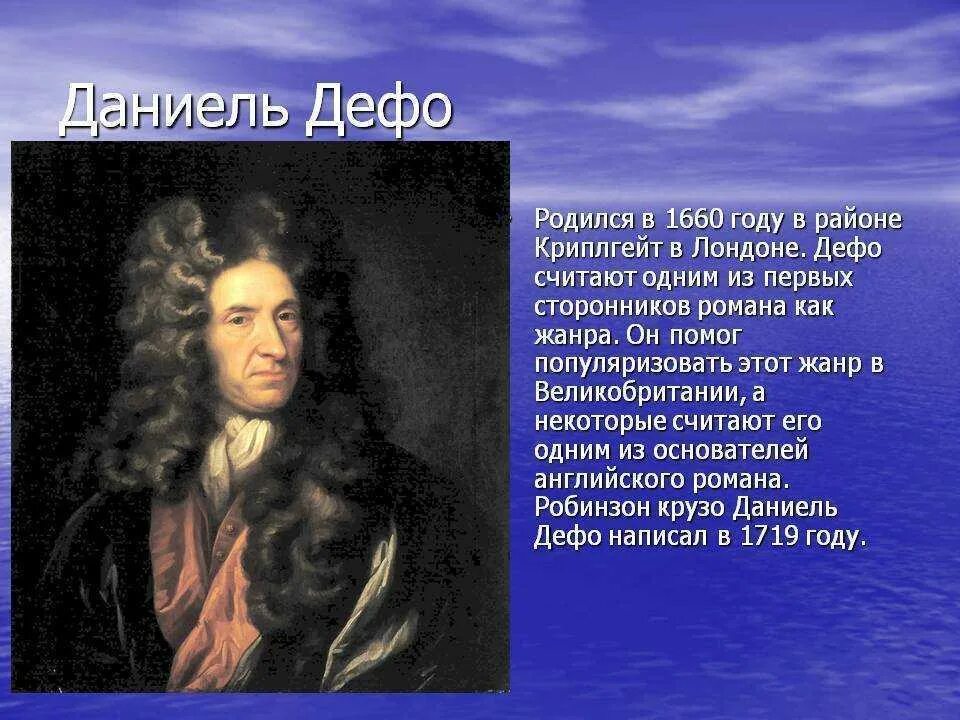 Даниель Дефо

Родился в 1660 году в районе Криплгейт в Лондоне. Дефо считают одним из первых сторонников романа как жанра. Он помог популяризовать этот жанр в Великобритании, а некоторые считают его одним из основателей английского романа. Робинзон крузо Даниель Дефо написал в 1719 году.